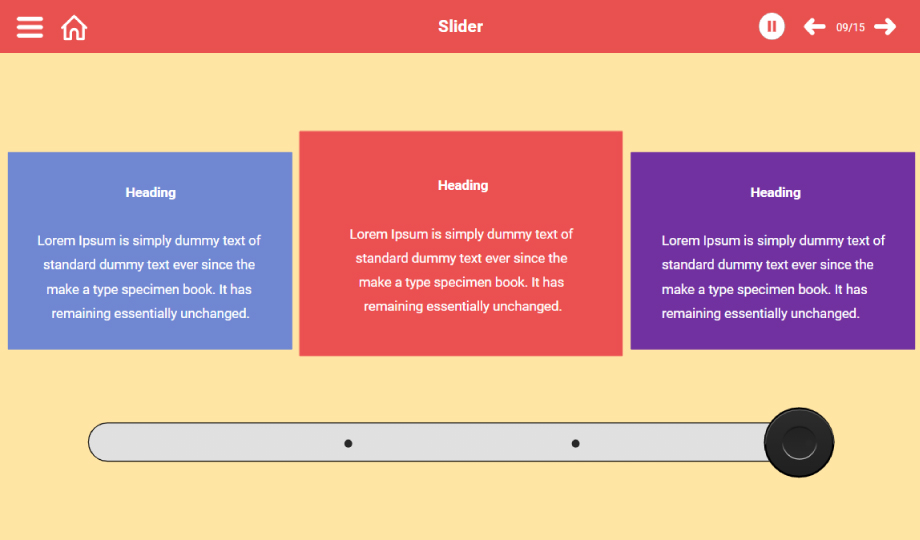 Slider

09/15

Heading

Lorem Ipsum is simply dummy text of standard dummy text ever since the make a type specimen book. It has remaining essentially unchanged.

Heading

Lorem Ipsum is simply dummy text of standard dummy text ever since the make a type specimen book. It has remaining essentially unchanged.

Heading

Lorem Ipsum is simply dummy text of standard dummy text ever since the make a type specimen book. It has remaining essentially unchanged.